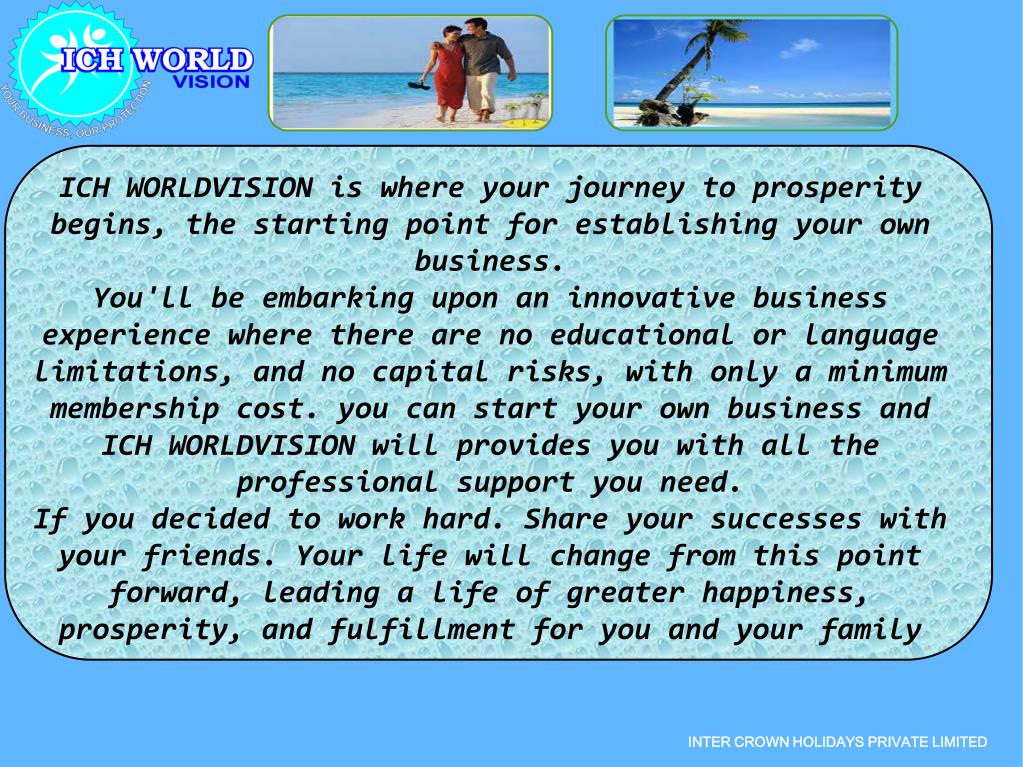 ICH WORLD
VISION
YOUR BUSINESS, OUR PROTECTION

ICH WORLDVISION is where your journey to prosperity begins, the starting point for establishing your own business.
You'll be embarking upon an innovative business experience where there are no educational or language limitations, and no capital risks, with only a minimum membership cost. you can start your own business and ICH WORLDVISION will provides you with all the professional support you need.
If you decided to work hard. Share your successes with your friends. Your life will change from this point forward, leading a life of greater happiness, prosperity, and fulfillment for you and your family

INTER CROWN HOLIDAYS PRIVATE LIMITED